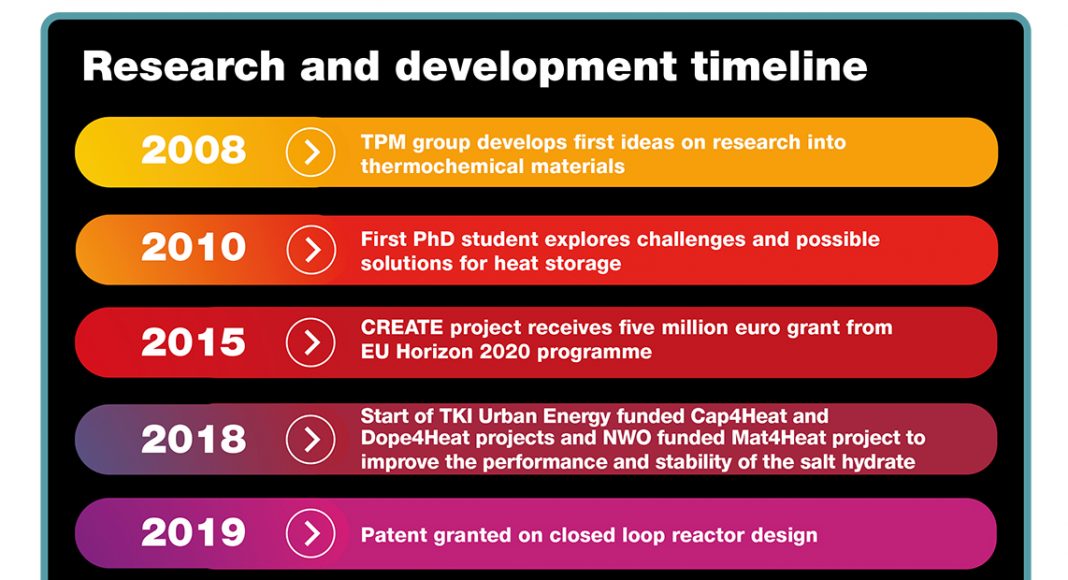 Research and development timeline

2008
TPM group develops first ideas on research into thermochemical materials

2010
First PhD student explores challenges and possible solutions for heat storage

2015
CREATE project receives five million euro grant from EU Horizon 2020 programme

2018
Start of TKI Urban Energy funded Cap4Heat and Dope4Heat projects and NWO funded Mat4Heat project to improve the performance and stability of the salt hydrate

2019
Patent granted on closed loop reactor design